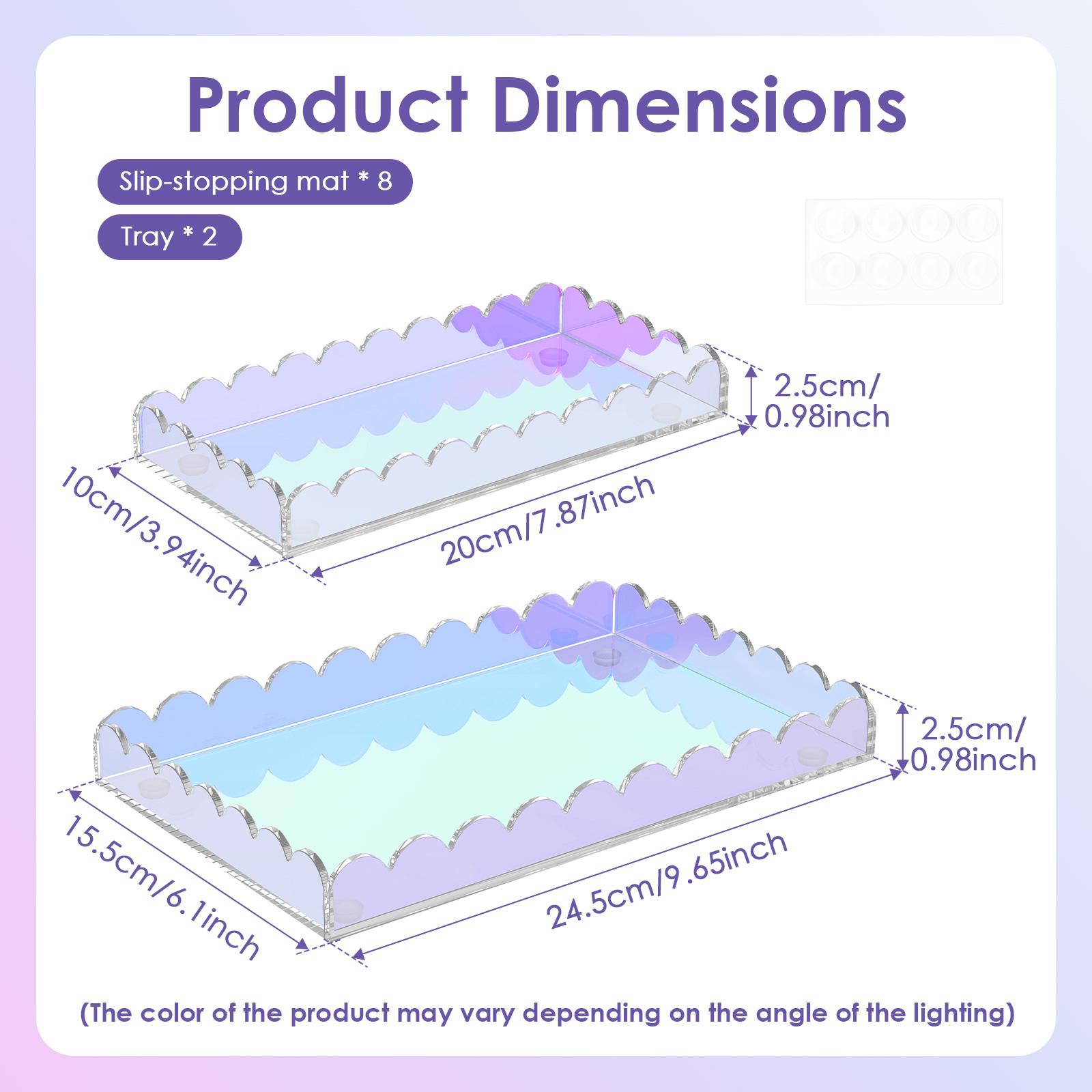 Product Dimensions

Slip-stopping mat * 8

Tray * 2

2.5cm/
0.98inch

10cm/3.94inch

20cm/7.87inch

2.5cm/
0.98inch

15.5cm/6.1inch

24.5cm/9.65inch

(The color of the product may vary depending on the angle of the lighting)